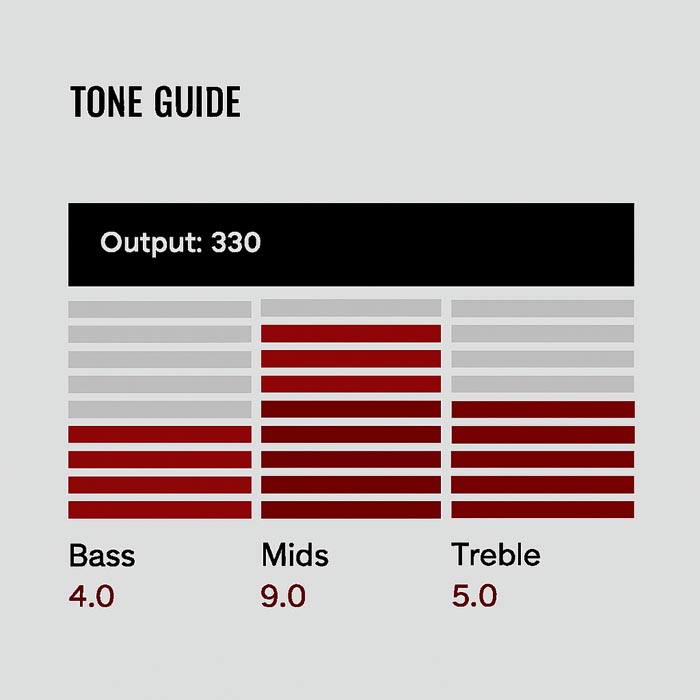 TONE GUIDE

Output: 330

Bass
4.0

Mids
9.0

Treble
5.0